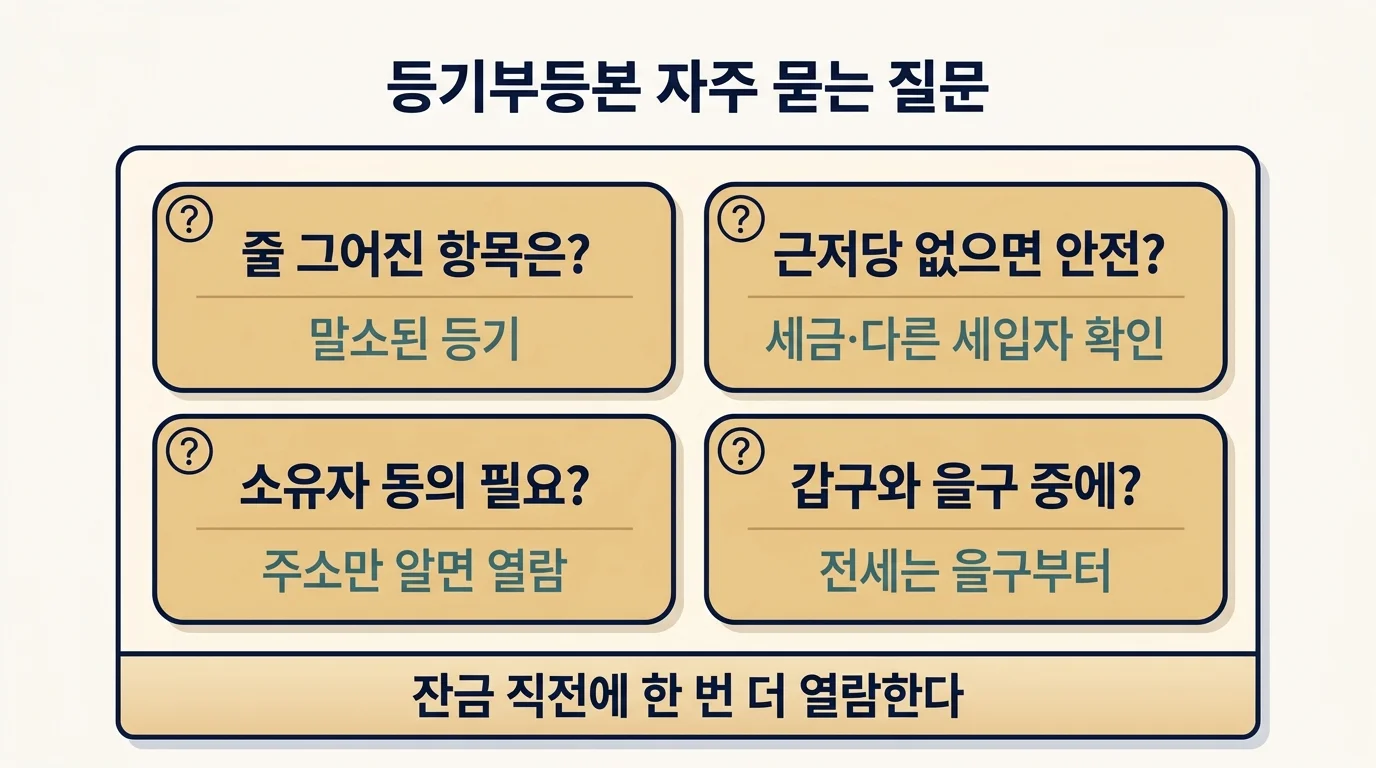 등기부등본 자주 묻는 질문

?
줄 그어진 항목은?
말소된 등기

?
근저당 없으면 안전?
세금·다른 세입자 확인

?
소유자 동의 필요?
주소만 알면 열람

?
갑구와 을구 중에?
전세는 을구부터

잔금 직전에 한 번 더 열람한다